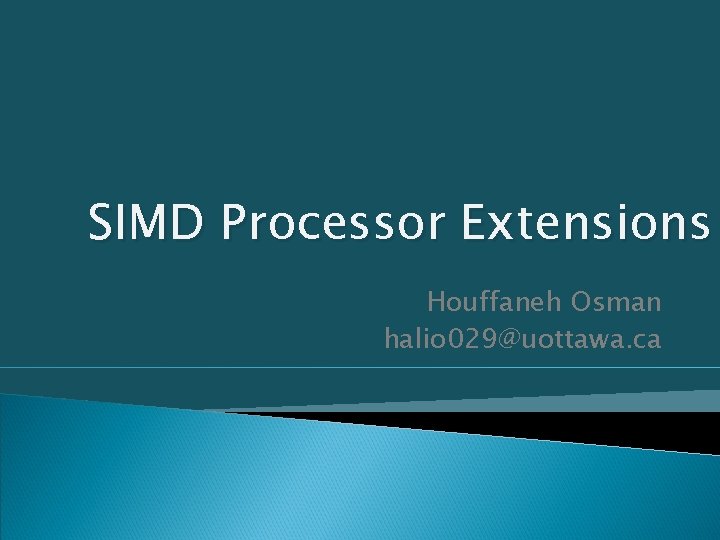 SIMD Processor Extensions

Houffaneh Osman
halio029@uottawa.ca